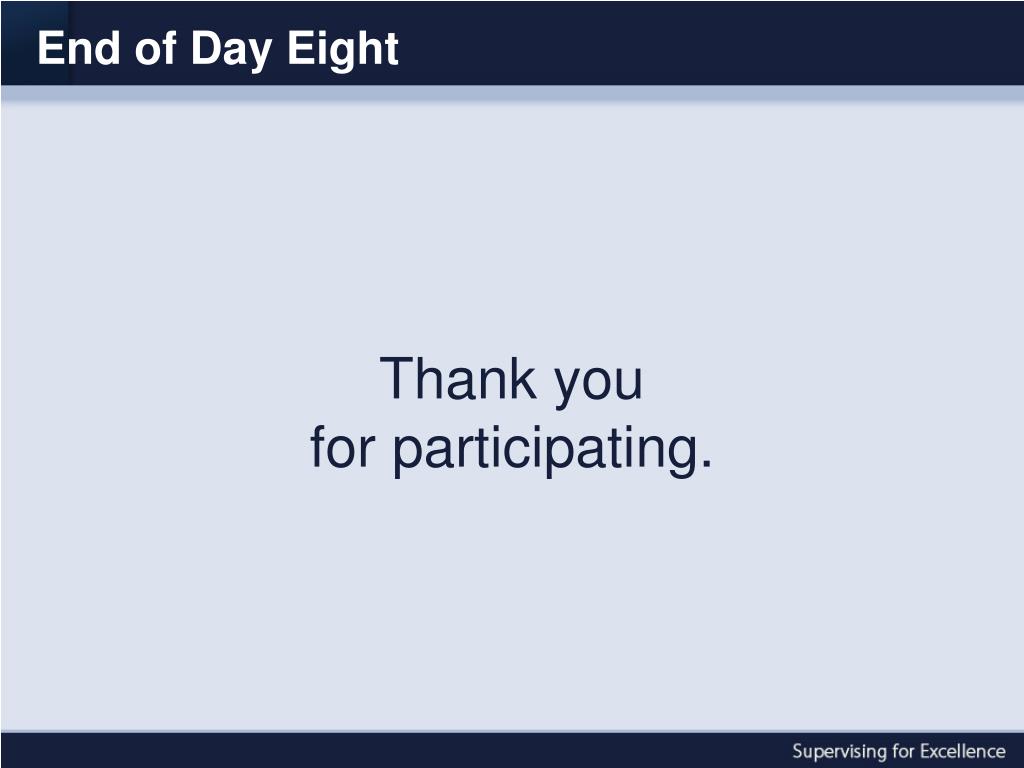 End of Day Eight

Thank you
for participating.

Supervising for Excellence